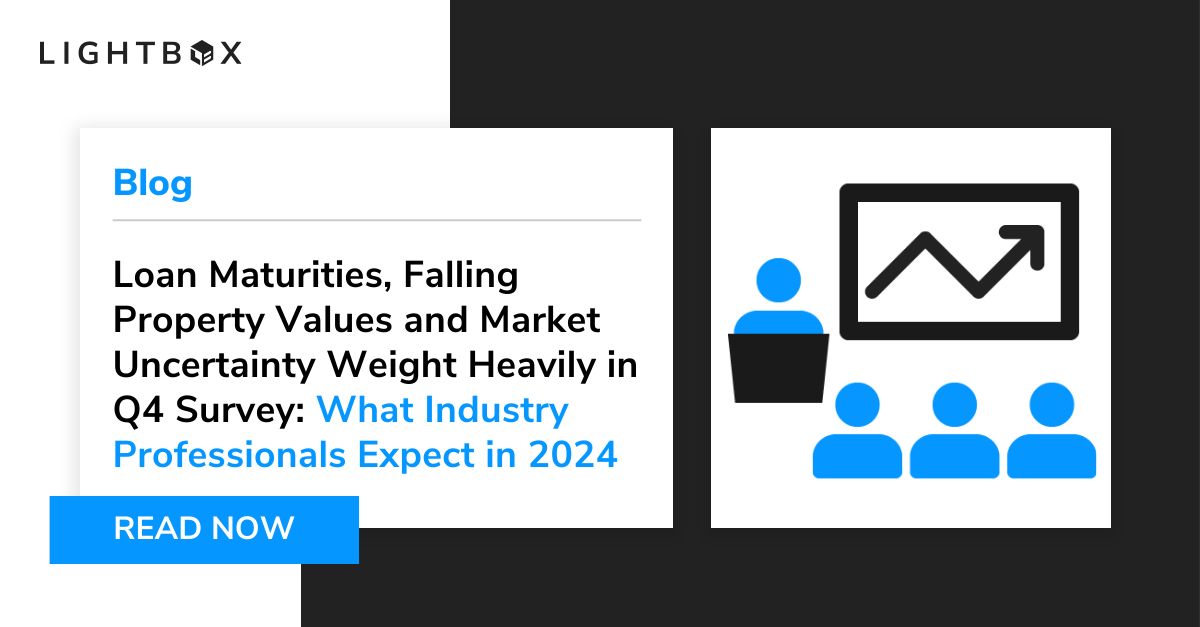 LIGHTBOX

Blog

Loan Maturities, Falling Property Values and Market Uncertainty Weight Heavily in Q4 Survey: What Industry Professionals Expect in 2024

READ NOW